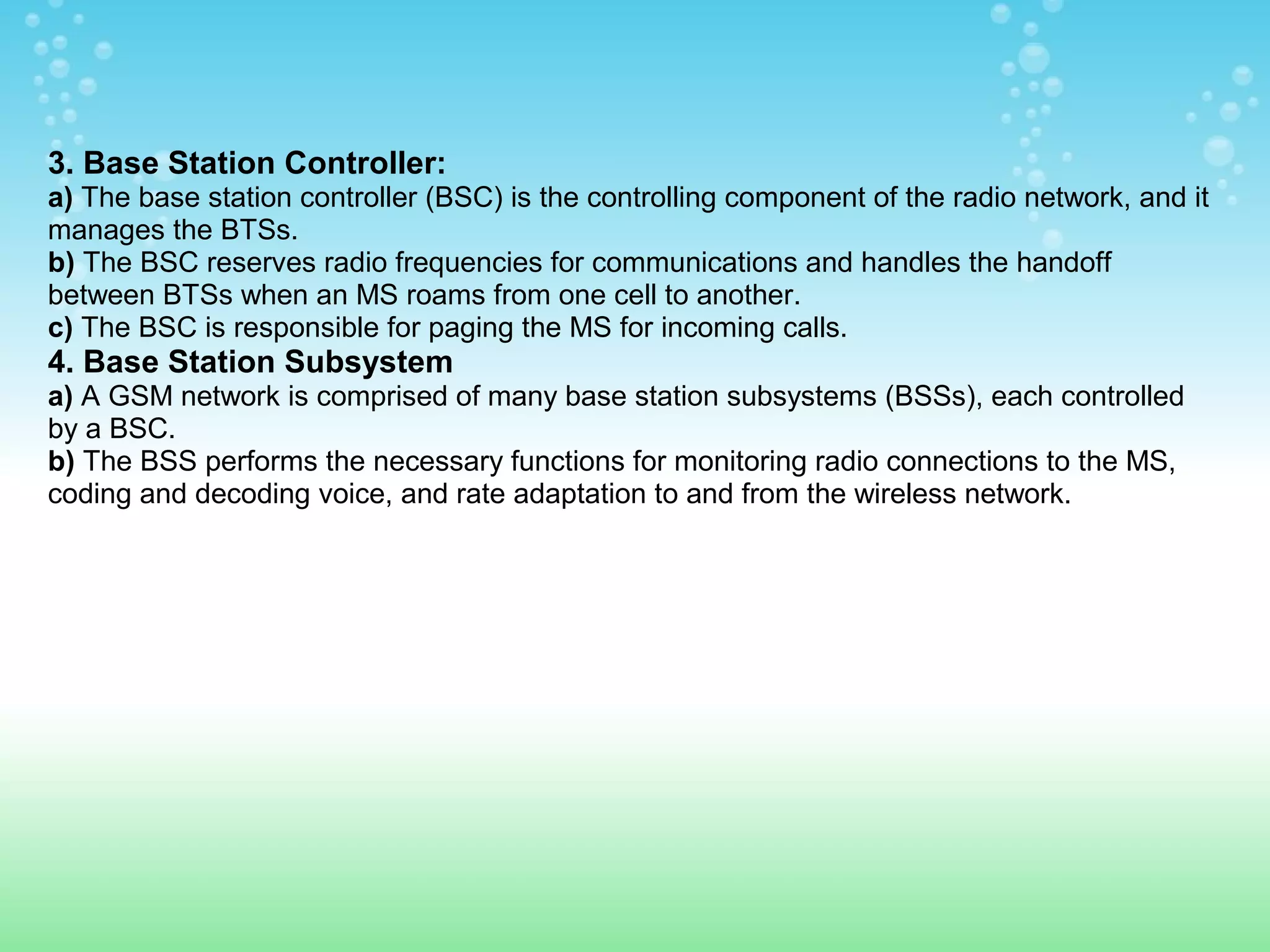 3. Base Station Controller:
a) The base station controller (BSC) is the controlling component of the radio network, and it manages the BTSs.
b) The BSC reserves radio frequencies for communications and handles the handoff between BTSs when an MS roams from one cell to another.
c) The BSC is responsible for paging the MS for incoming calls.
4. Base Station Subsystem
a) A GSM network is comprised of many base station subsystems (BSSs), each controlled by a BSC.
b) The BSS performs the necessary functions for monitoring radio connections to the MS, coding and decoding voice, and rate adaptation to and from the wireless network.